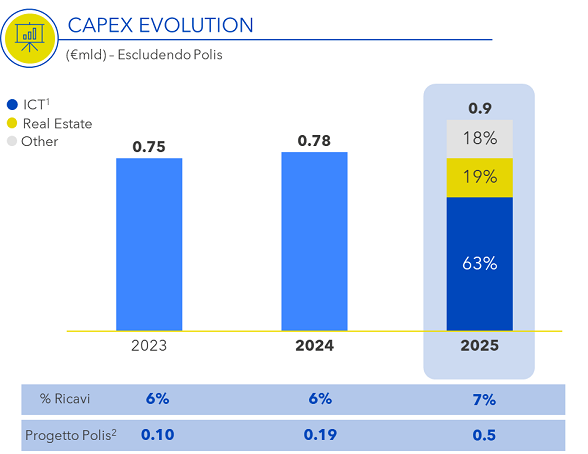 CAPEX EVOLUTION

(€mld) – Escludendo Polis

ICT$^1$
Real Estate
Other

0.75
0.78
0.9
18%
19%
63%

2023
2024
2025

| % Ricavi | 6% | 6% | 7% |
|---|---|---|---|
| Progetto Polis$^2$ | 0.10 | 0.19 | 0.5 |